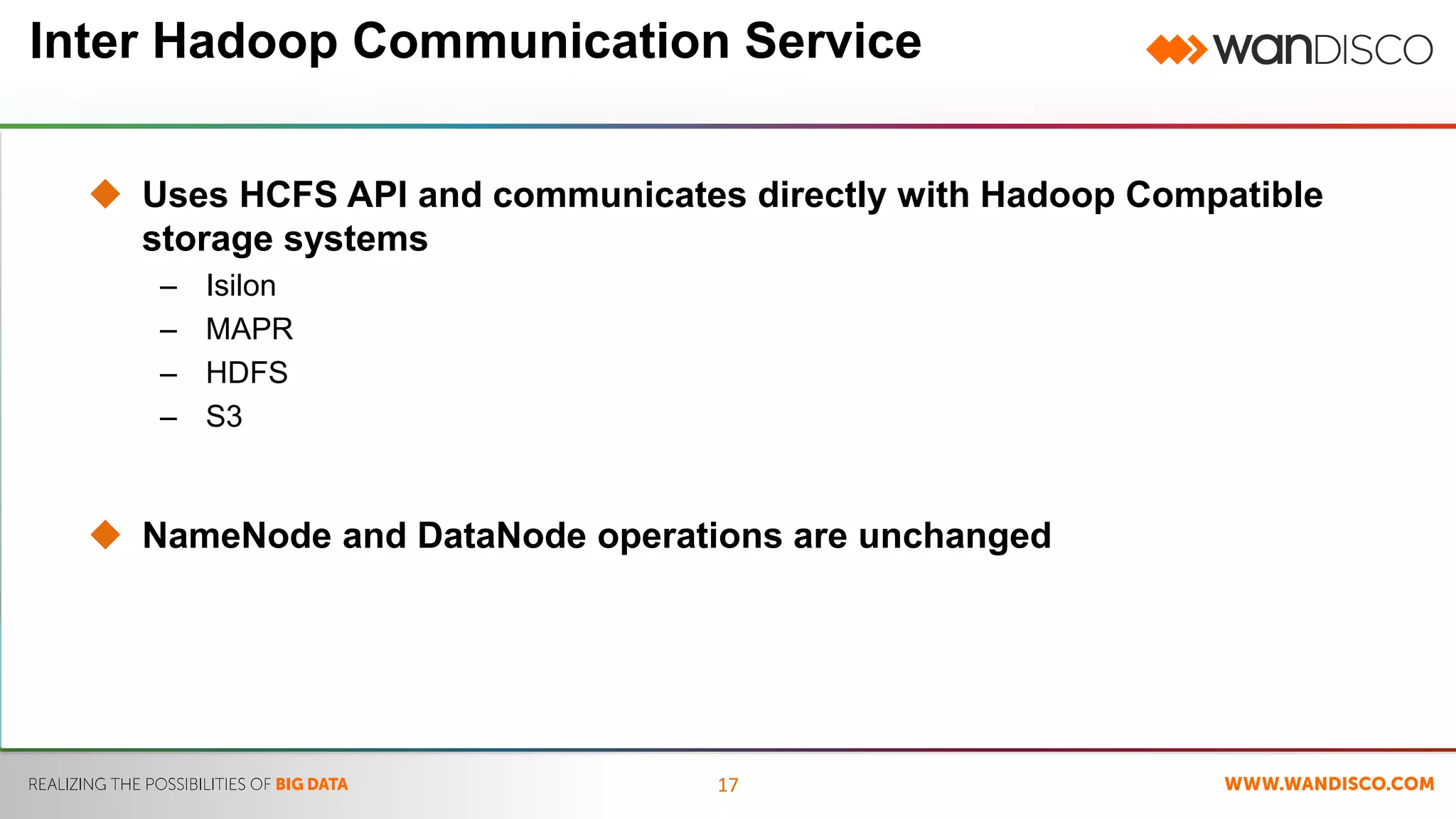 Inter Hadoop Communication Service

wanDISCO

Uses HCFS API and communicates directly with Hadoop Compatible storage systems

– Isilon
– MAPR
– HDFS
– S3

NameNode and DataNode operations are unchanged

REALIZING THE POSSIBILITIES OF BIG DATA

17

WWW.WANDISCO.COM